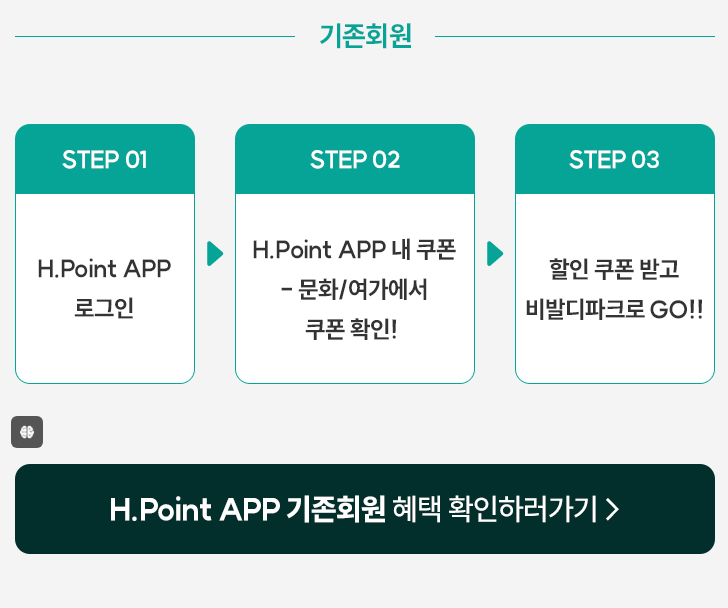 기존회원

STEP 01

H.Point APP 로그인

STEP 02

H.Point APP 내 쿠폰 - 문화/여가에서 쿠폰 확인!

STEP 03

할인 쿠폰 받고 비발디파크로 GO!!

H.Point APP 기존회원 혜택 확인하러가기 >